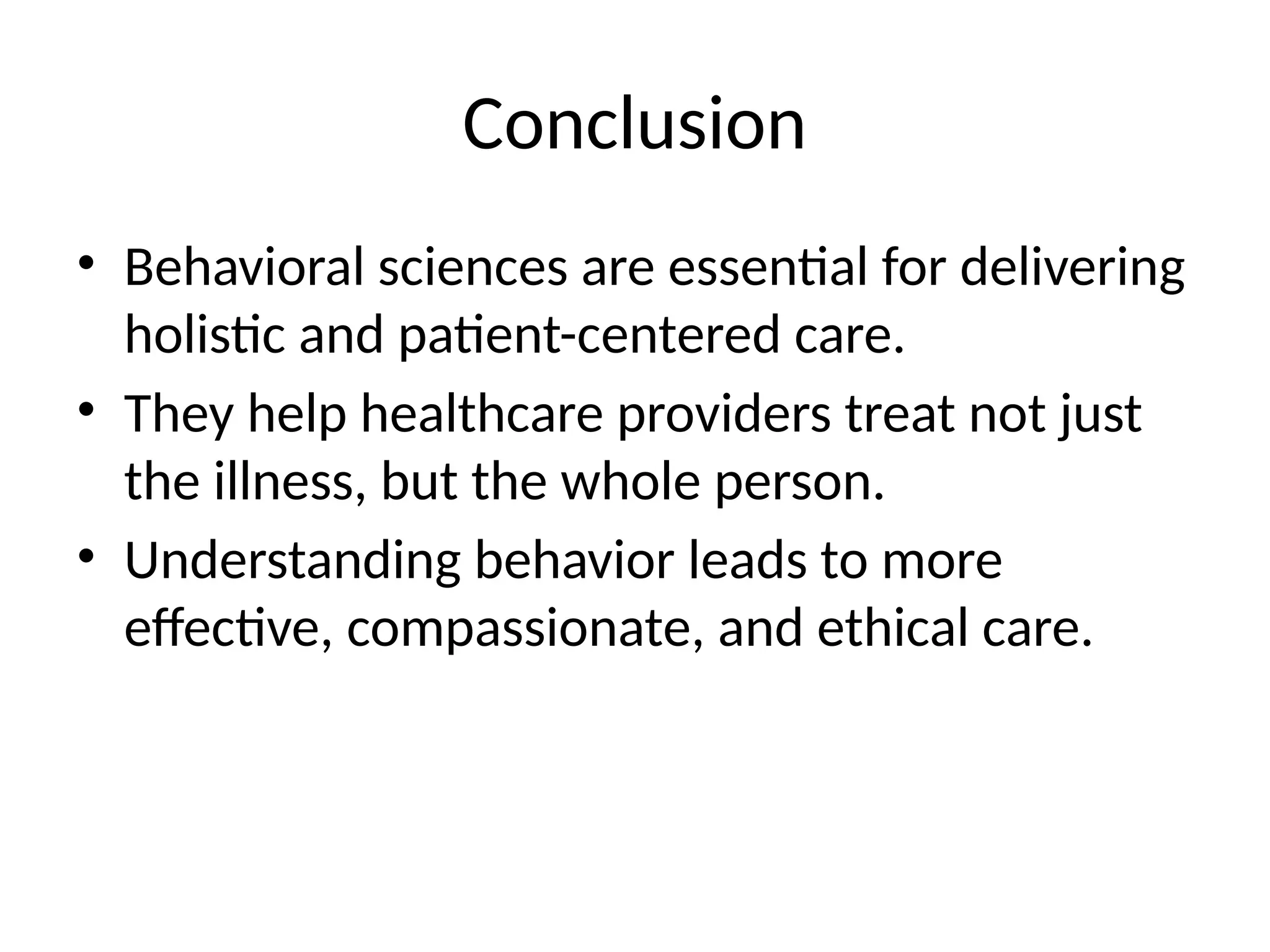 Conclusion

• Behavioral sciences are essential for delivering holistic and patient-centered care.
• They help healthcare providers treat not just the illness, but the whole person.
• Understanding behavior leads to more effective, compassionate, and ethical care.